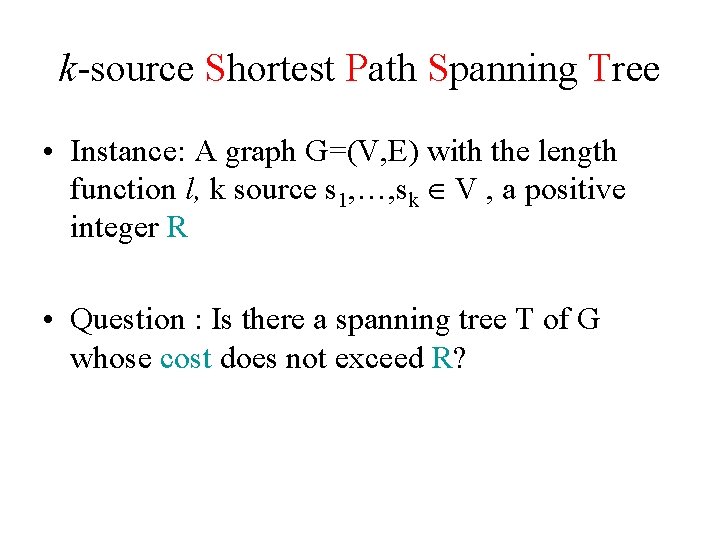 $k$-source Shortest Path Spanning Tree

• Instance: A graph G=(V,E) with the length function $l$, k source $s_1,\ldots,s_k \in V$ , a positive integer R

• Question : Is there a spanning tree T of G whose cost does not exceed R?